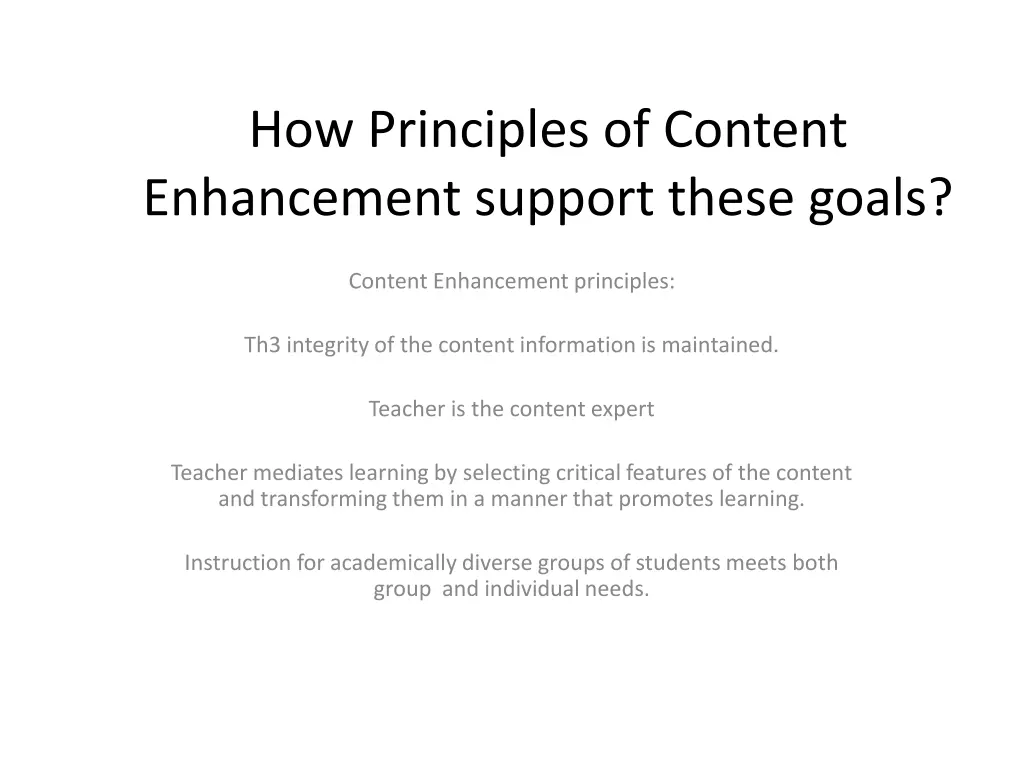 How Principles of Content Enhancement support these goals?

Content Enhancement principles:

Th3 integrity of the content information is maintained.

Teacher is the content expert

Teacher mediates learning by selecting critical features of the content and transforming them in a manner that promotes learning.

Instruction for academically diverse groups of students meets both group and individual needs.